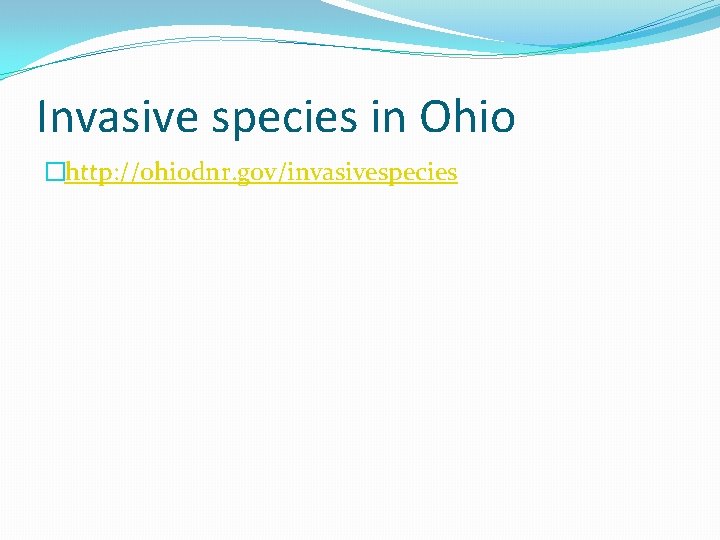 Invasive species in Ohio

http://ohiodnr.gov/invasivespecies